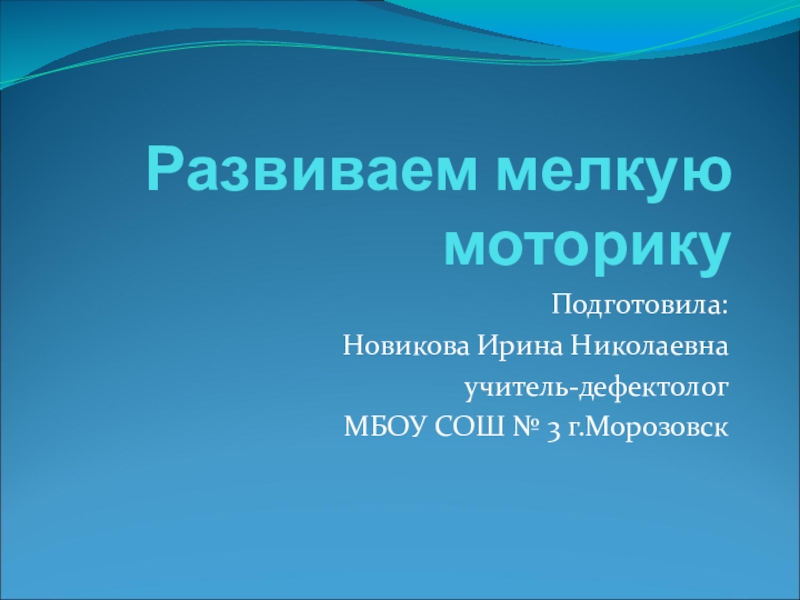 Развиваем мелкую моторику

Подготовила:
Новикова Ирина Николаевна
учитель-дефектолог
МБОУ СОШ № 3 г.Морозовск